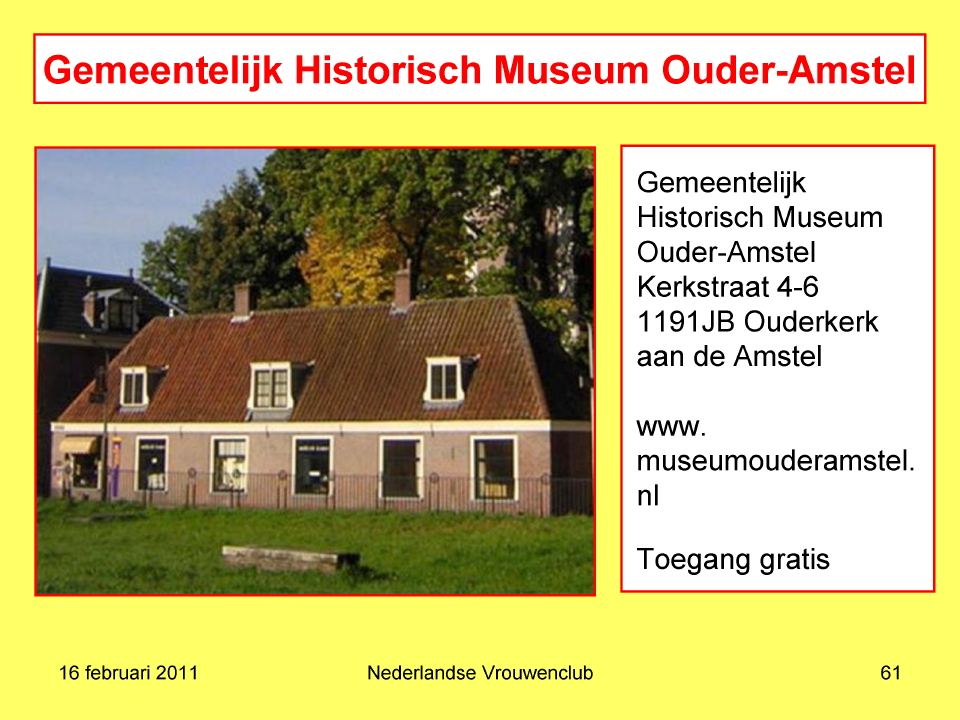 Gemeentelijk Historisch Museum Ouder-Amstel

Gemeentelijk Historisch Museum Ouder-Amstel Kerkstraat 4-6 1191JB Ouderkerk aan de Amstel

www. museumouderamstel. nl

Toegang gratis

16 februari 2011

Nederlandse Vrouwenclub

61